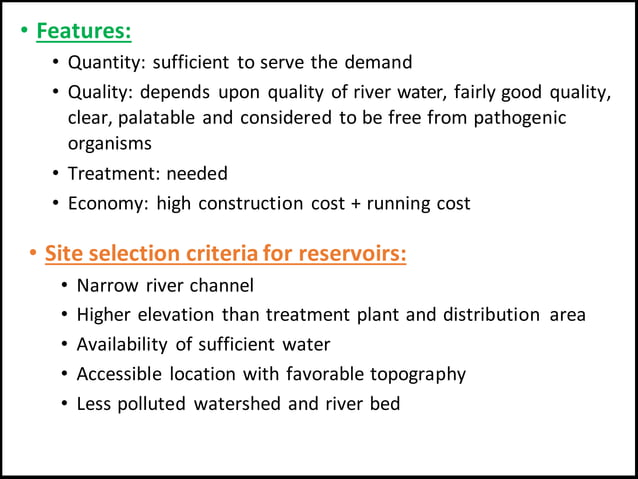 • Features:
• Quantity: sufficient to serve the demand
• Quality: depends upon quality of river water, fairly good quality, clear, palatable and considered to be free from pathogenic organisms
• Treatment: needed
• Economy: high construction cost + running cost

• Site selection criteria for reservoirs:
• Narrow river channel
• Higher elevation than treatment plant and distribution area
• Availability of sufficient water
• Accessible location with favorable topography
• Less polluted watershed and river bed